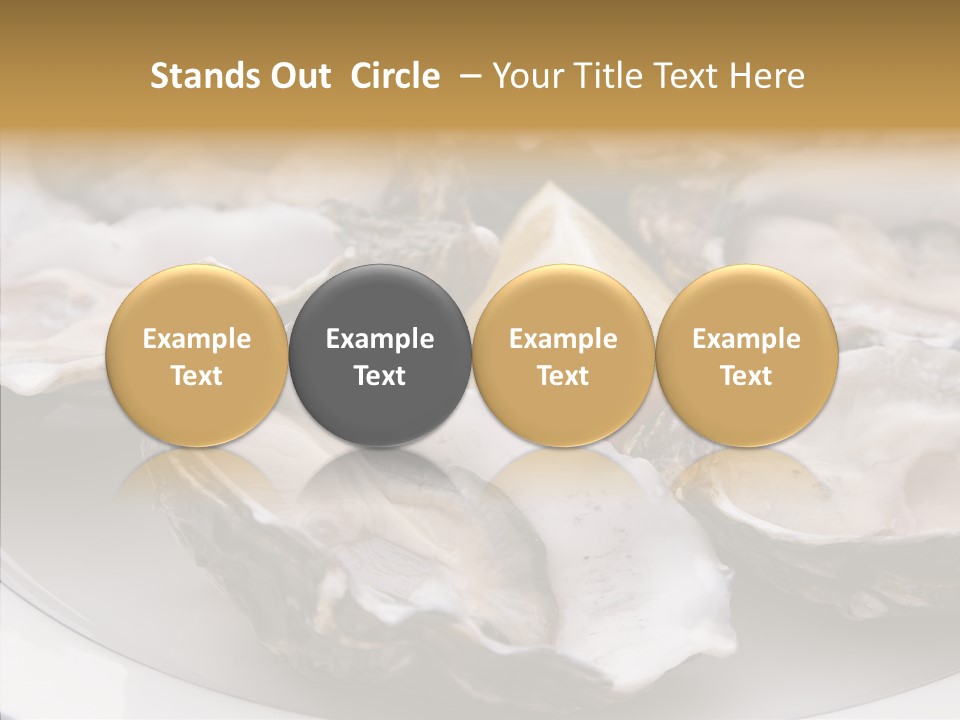 Stands Out  Circle  – Your Title Text Here

Example Text

Example Text

Example Text

Example Text